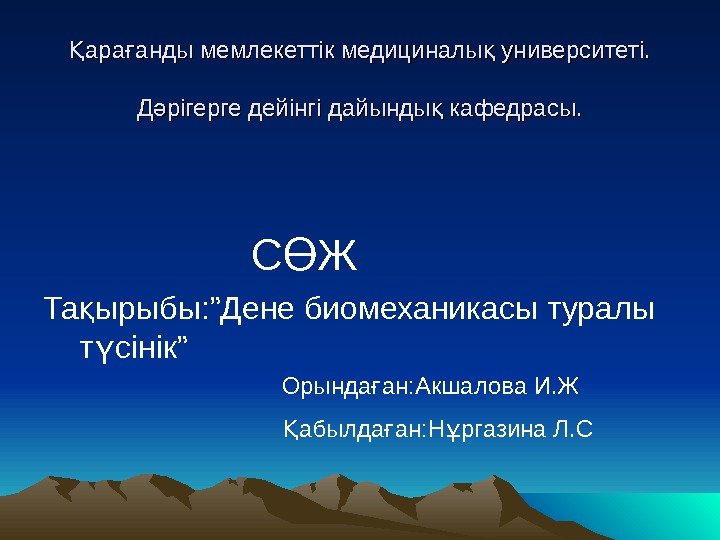 Қарағанды мемлекеттік медициналық университеті.

Дәрігерге дейінгі дайындық кафедрасы.

СӨЖ

Тақырыбы:”Дене биомеханикасы туралы түсінік”

Орындаған:Акшалова И.Ж

Қабылдаған:Нұргазина Л.С